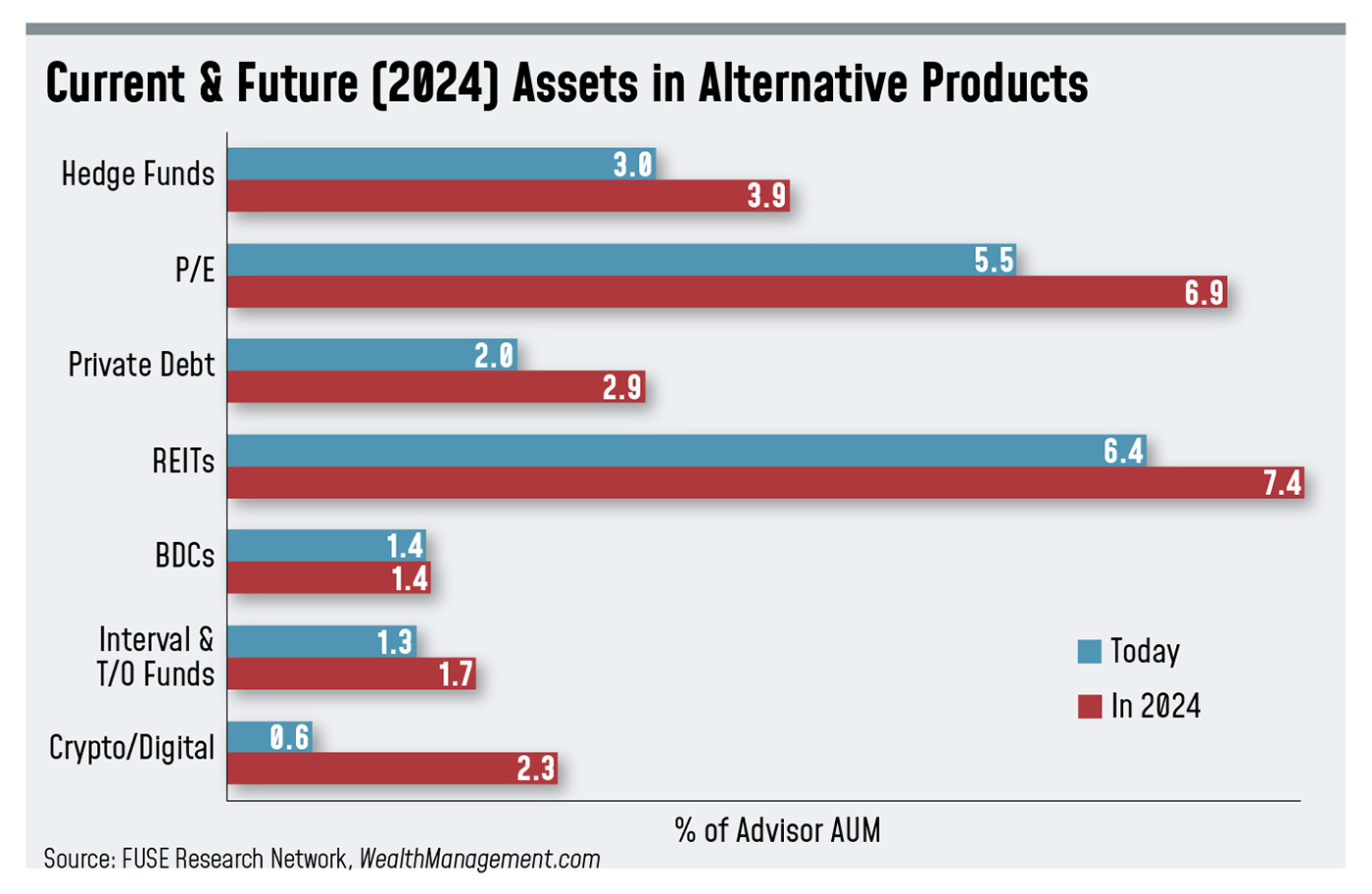 Current & Future (2024) Assets in Alternative Products

Hedge Funds 3.0 3.9
P/E 5.5 6.9
Private Debt 2.0 2.9
REITs 6.4 7.4
BDCs 1.4 1.4
Interval & T/O Funds 1.3 1.7
Crypto/Digital 0.6 2.3

Today
In 2024

% of Advisor AUM

Source: FUSE Research Network, WealthManagement.com